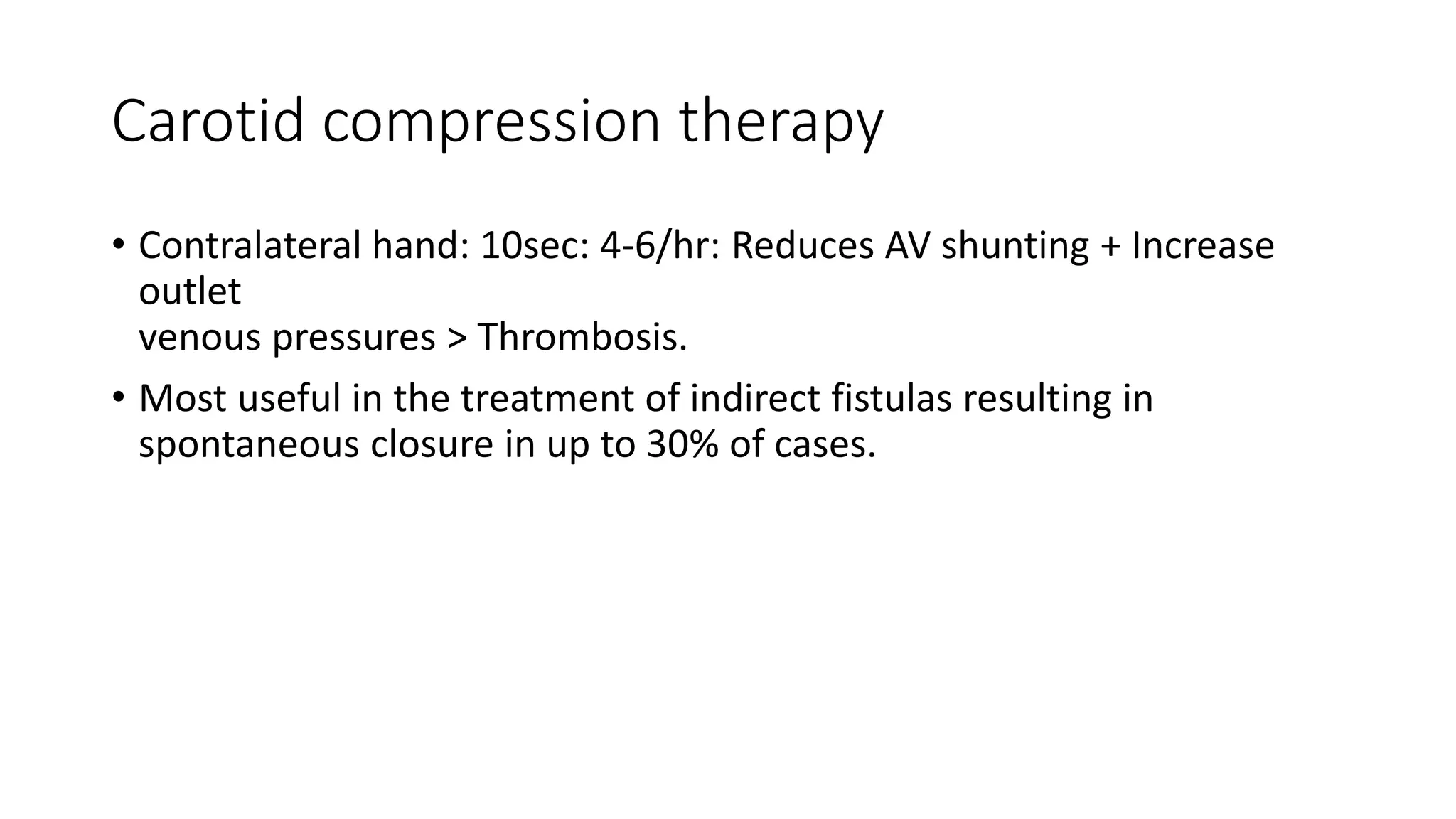 Carotid compression therapy

• Contralateral hand: 10sec: 4-6/hr: Reduces AV shunting + Increase outlet
venous pressures > Thrombosis.

• Most useful in the treatment of indirect fistulas resulting in spontaneous closure in up to 30% of cases.